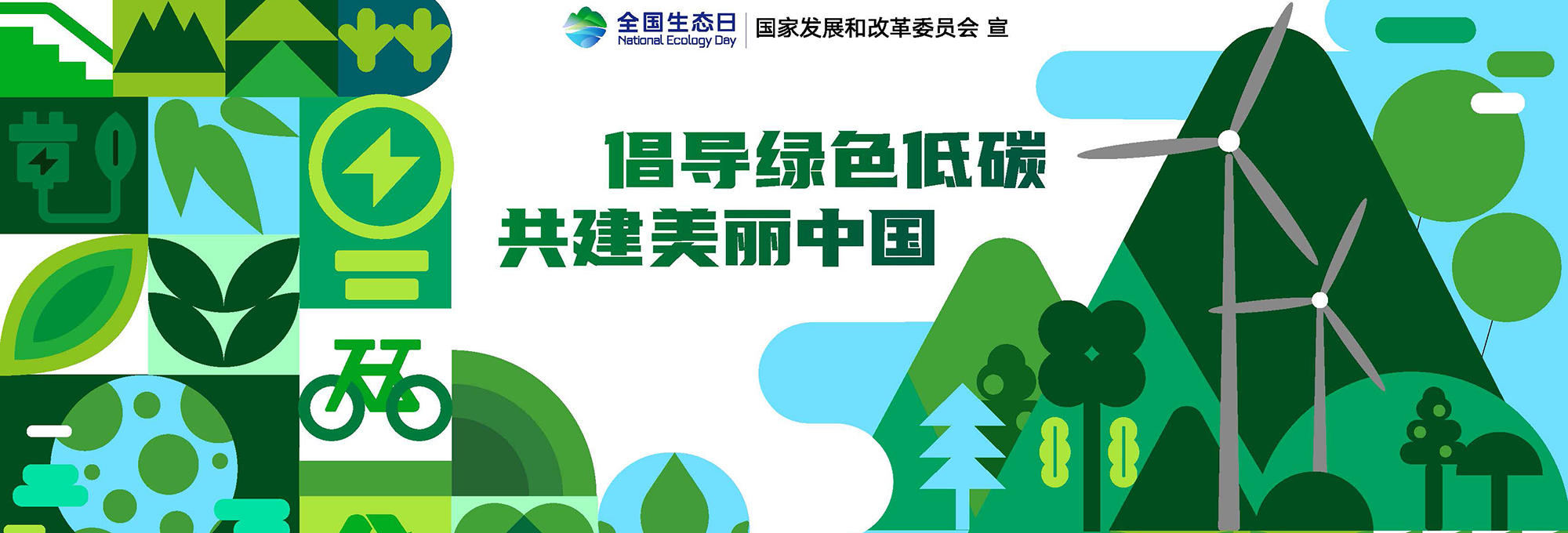 全国生态日
National Ecology Day
国家发展和改革委员会 宣

倡导绿色低碳
共建美丽中国